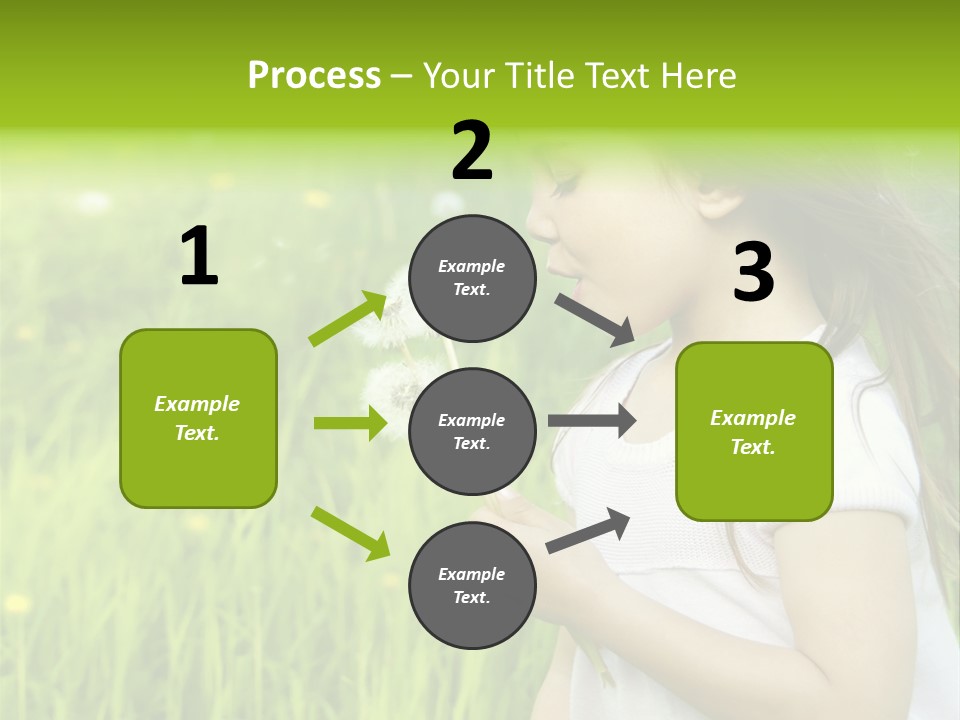 Process – Your Title Text Here

1

Example Text.

2

Example Text.

Example Text.

Example Text.

3

Example Text.